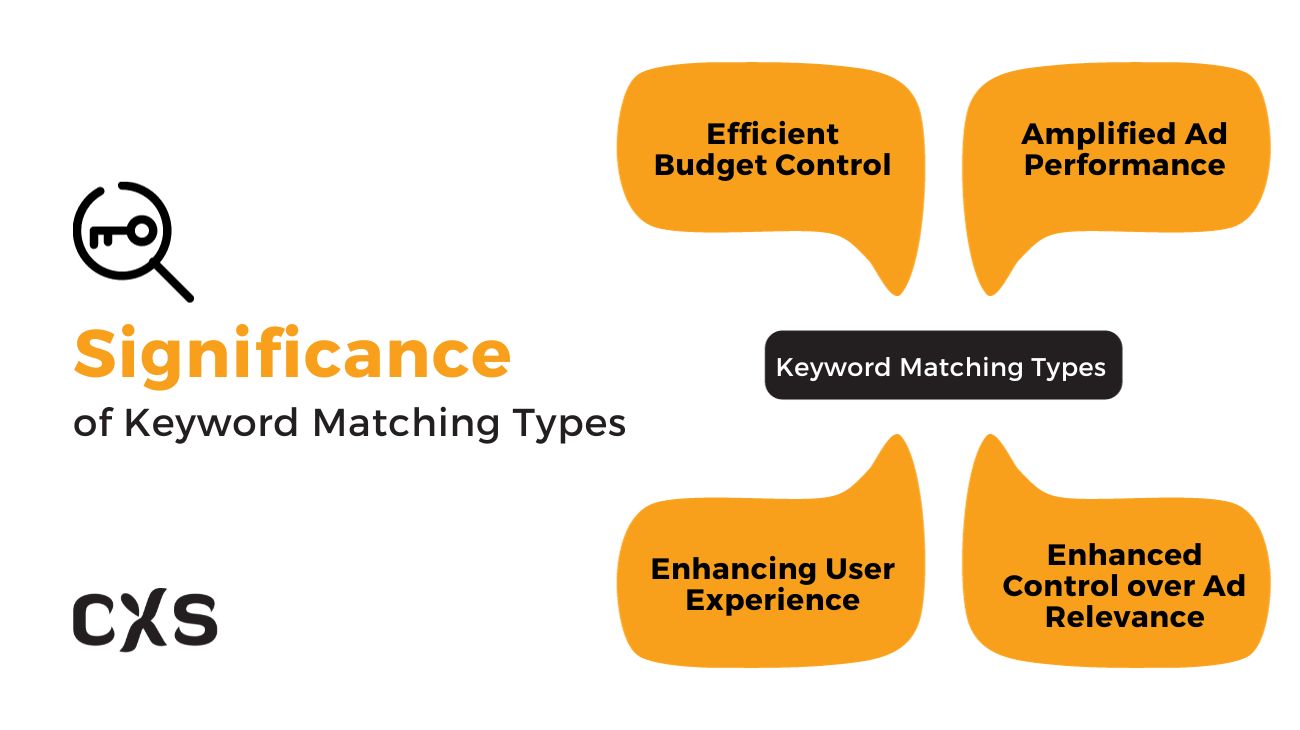 Significance
of Keyword Matching Types

CXS

Efficient Budget Control

Amplified Ad Performance

Keyword Matching Types

Enhancing User Experience

Enhanced Control over Ad Relevance